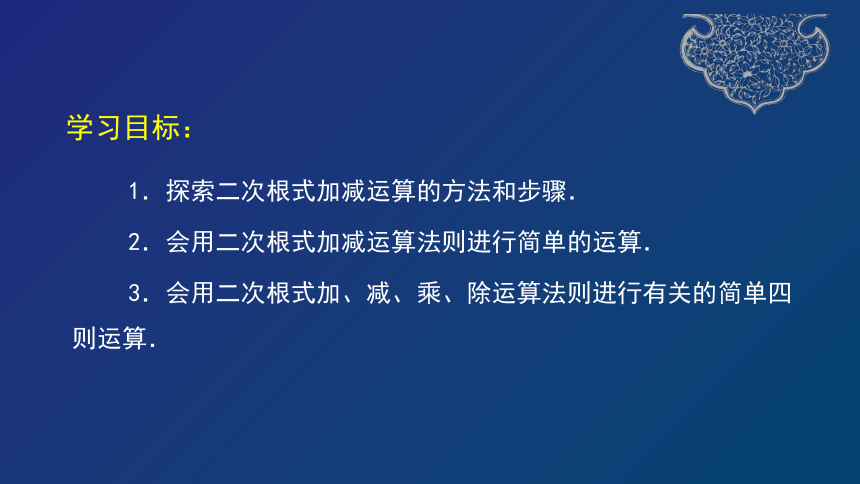 学习目标：

1．探索二次根式加减运算的方法和步骤．

2．会用二次根式加减运算法则进行简单的运算．

3．会用二次根式加、减、乘、除运算法则进行有关的简单四则运算．